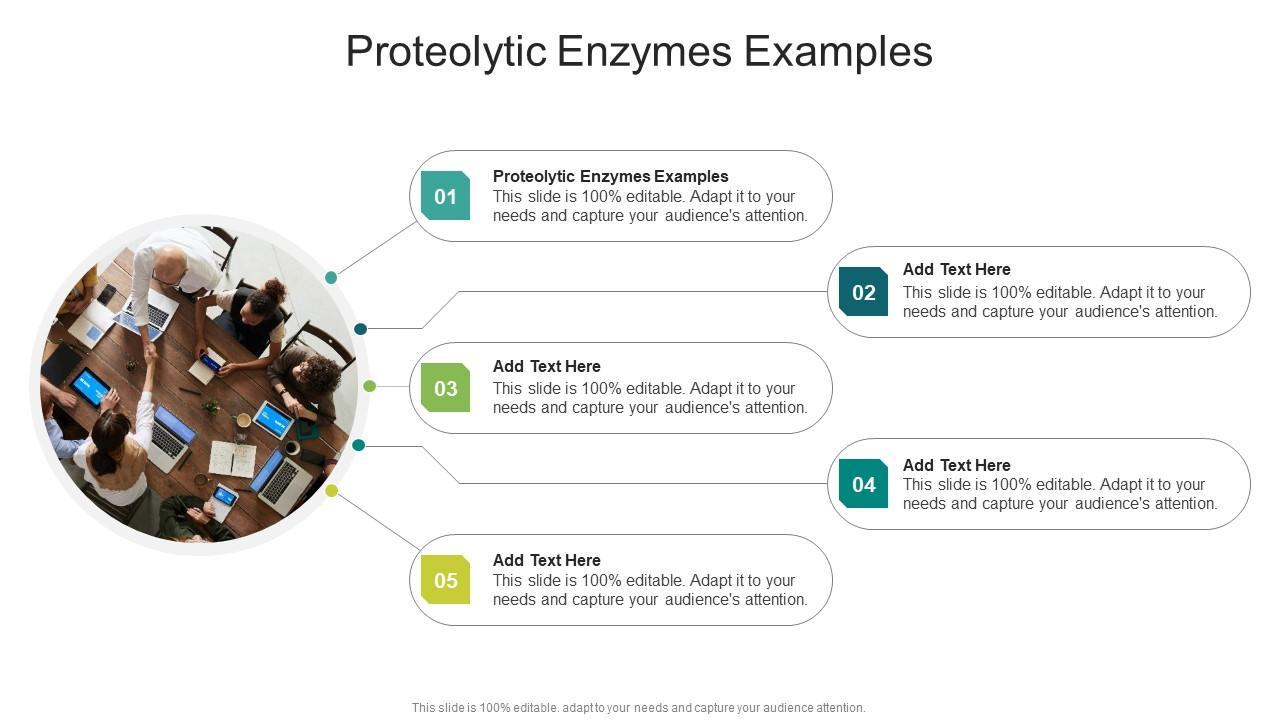 Proteolytic Enzymes Examples

01
Proteolytic Enzymes Examples
This slide is 100% editable. Adapt it to your needs and capture your audience's attention.

02
Add Text Here
This slide is 100% editable. Adapt it to your needs and capture your audience's attention.

03
Add Text Here
This slide is 100% editable. Adapt it to your needs and capture your audience's attention.

04
Add Text Here
This slide is 100% editable. Adapt it to your needs and capture your audience's attention.

05
Add Text Here
This slide is 100% editable. Adapt it to your needs and capture your audience's attention.

This slide is 100% editable. adapt to your needs and capture your audience attention.